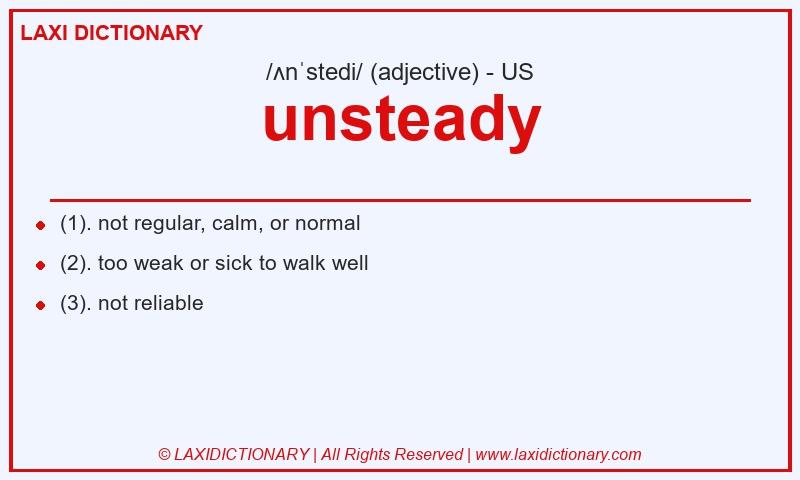 LAXI DICTIONARY

/ʌnˈstedi/ (adjective) - US

unsteady

- (1). not regular, calm, or normal
- (2). too weak or sick to walk well
- (3). not reliable

© LAXIDICTIONARY | All Rights Reserved | www.laxidictionary.com